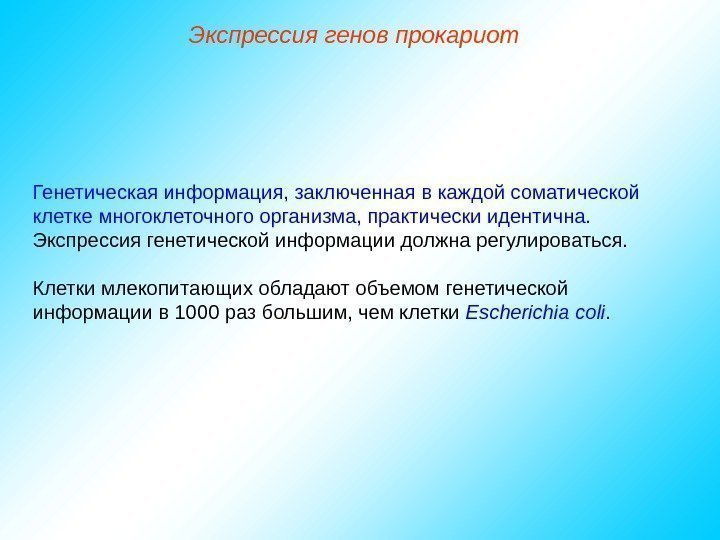 Экспрессия генов прокариот

Генетическая информация, заключенная в каждой соматической клетке многоклеточного организма, практически идентична. Экспрессия генетической информации должна регулироваться.

Клетки млекопитающих обладают объемом генетической информации в 1000 раз большим, чем клетки Escherichia coli.